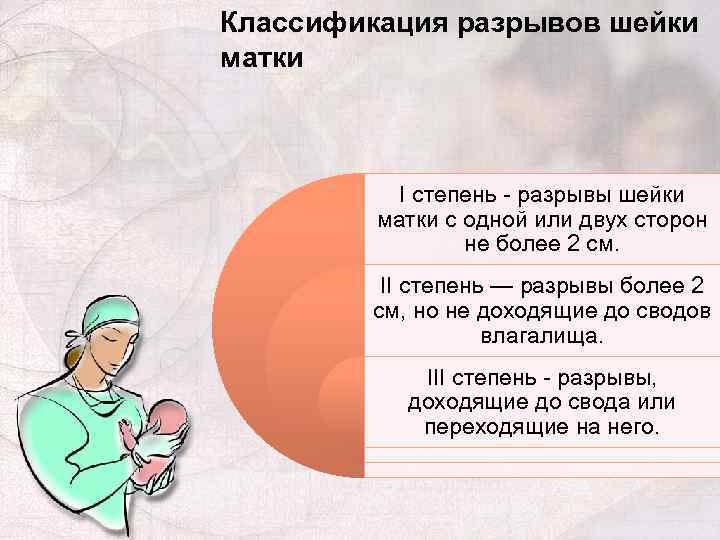 Классификация разрывов шейки матки

I степень - разрывы шейки матки с одной или двух сторон не более 2 см.

II степень — разрывы более 2 см, но не доходящие до сводов влагалища.

III степень - разрывы, доходящие до свода или переходящие на него.